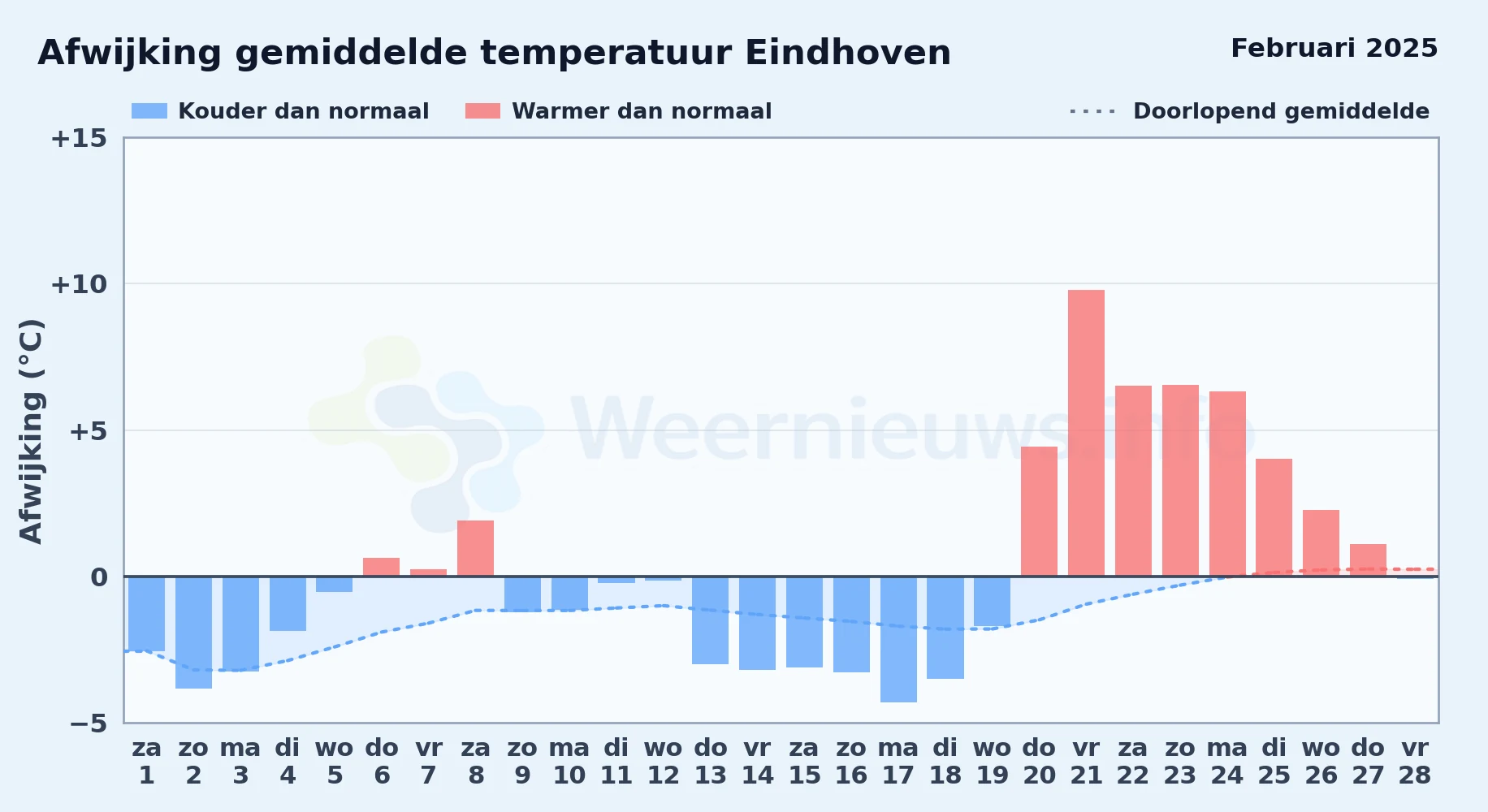 Afwijking gemiddelde temperatuur Eindhoven

Februari 2025

Kouder dan normaal
Warmer dan normaal
Doorlopend gemiddelde

Afwijking (°C)

+15
+10
+5
0
−5

Weernieuws.info

za 1
zo 2
ma 3
di 4
wo 5
do 6
vr 7
za 8
zo 9
ma 10
di 11
wo 12
do 13
vr 14
za 15
zo 16
ma 17
di 18
wo 19
do 20
vr 21
za 22
zo 23
ma 24
di 25
wo 26
do 27
vr 28